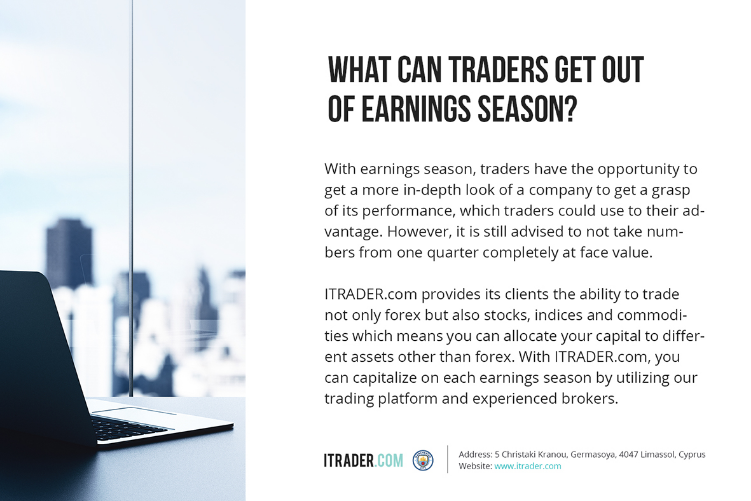 WHAT CAN TRADERS GET OUT OF EARNINGS SEASON?

With earnings season, traders have the opportunity to get a more in-depth look of a company to get a grasp of its performance, which traders could use to their advantage. However, it is still advised to not take numbers from one quarter completely at face value.

ITRADER.com provides its clients the ability to trade not only forex but also stocks, indices and commodities which means you can allocate your capital to different assets other than forex. With ITRADER.com, you can capitalize on each earnings season by utilizing our trading platform and experienced brokers.

ITRADER.COM

Address: 5 Christaki Kranou, Germasoya, 4047 Limassol, Cyprus
Website: www.itrader.com